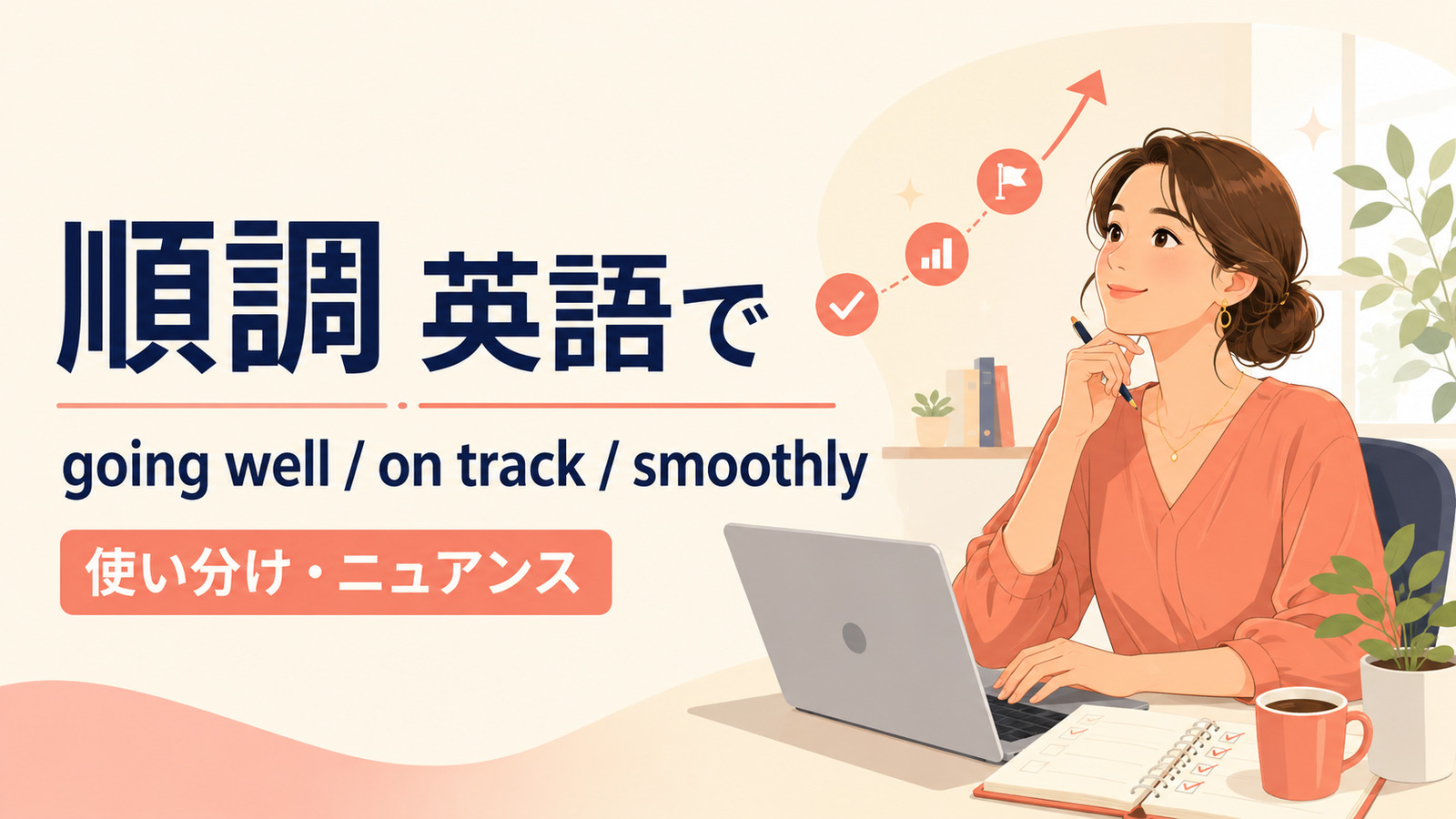 順調 英語で

going well / on track / smoothly

使い分け・ニュアンス